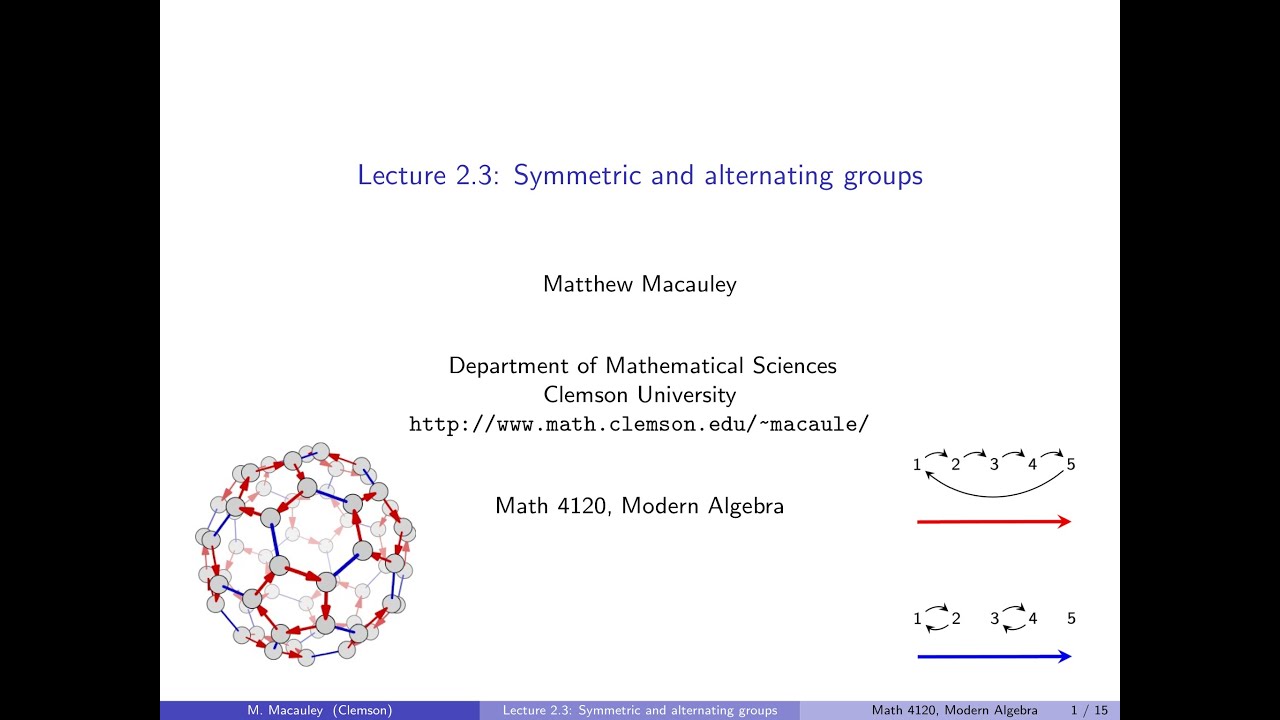 Lecture 2.3: Symmetric and alternating groups

Matthew Macauley

Department of Mathematical Sciences
Clemson University
http://www.math.clemson.edu/~macaule/

Math 4120, Modern Algebra

1 2 3 4 5

1 2 3 4 5

M. Macauley (Clemson) Lecture 2.3: Symmetric and alternating groups Math 4120, Modern Algebra 1 / 15